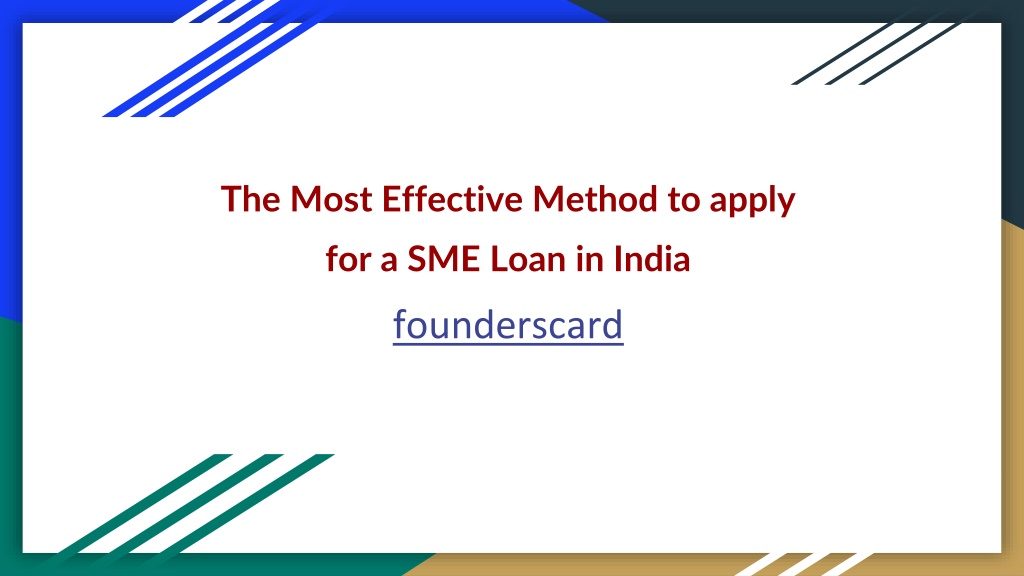 The Most Effective Method to apply for a SME Loan in India

founderscard